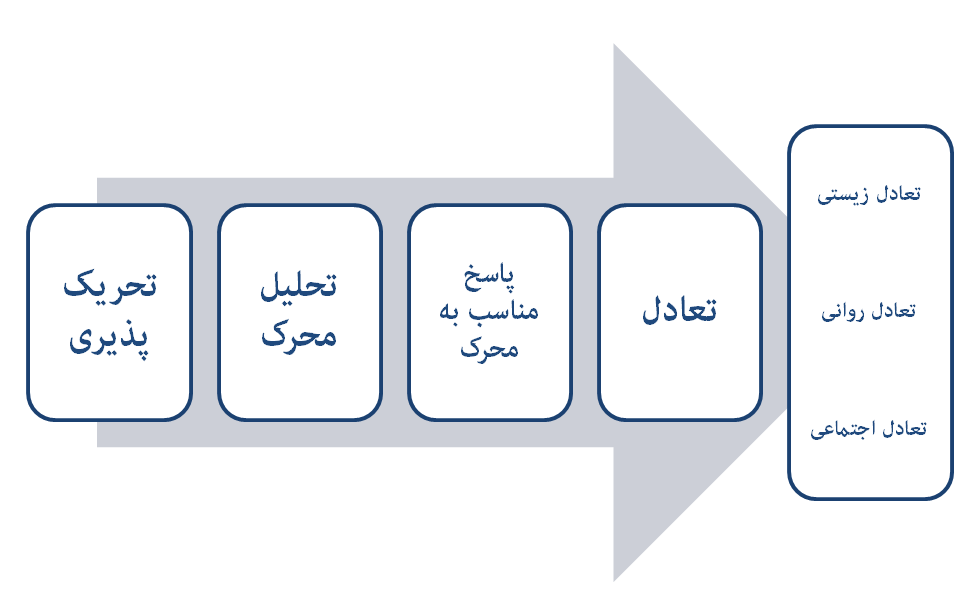 تحریک پذیری

تحلیل محرک

پاسخ مناسب به محرک

تعادل

تعادل زیستی

تعادل روانی

تعادل اجتماعی